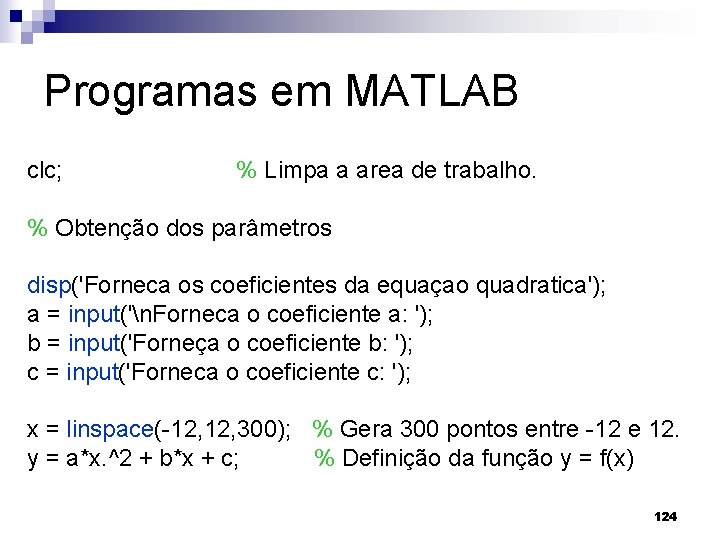 Programas em MATLAB

clc; % Limpa a area de trabalho.

% Obtenção dos parâmetros

disp('Forneca os coeficientes da equaçao quadratica');
a = input('\nForneca o coeficiente a: ');
b = input('Forneça o coeficiente b: ');
c = input('Forneca o coeficiente c: ');

x = linspace(-12,12,300); % Gera 300 pontos entre -12 e 12.
y = a*x.^2 + b*x + c; % Definição da função y = f(x)

124